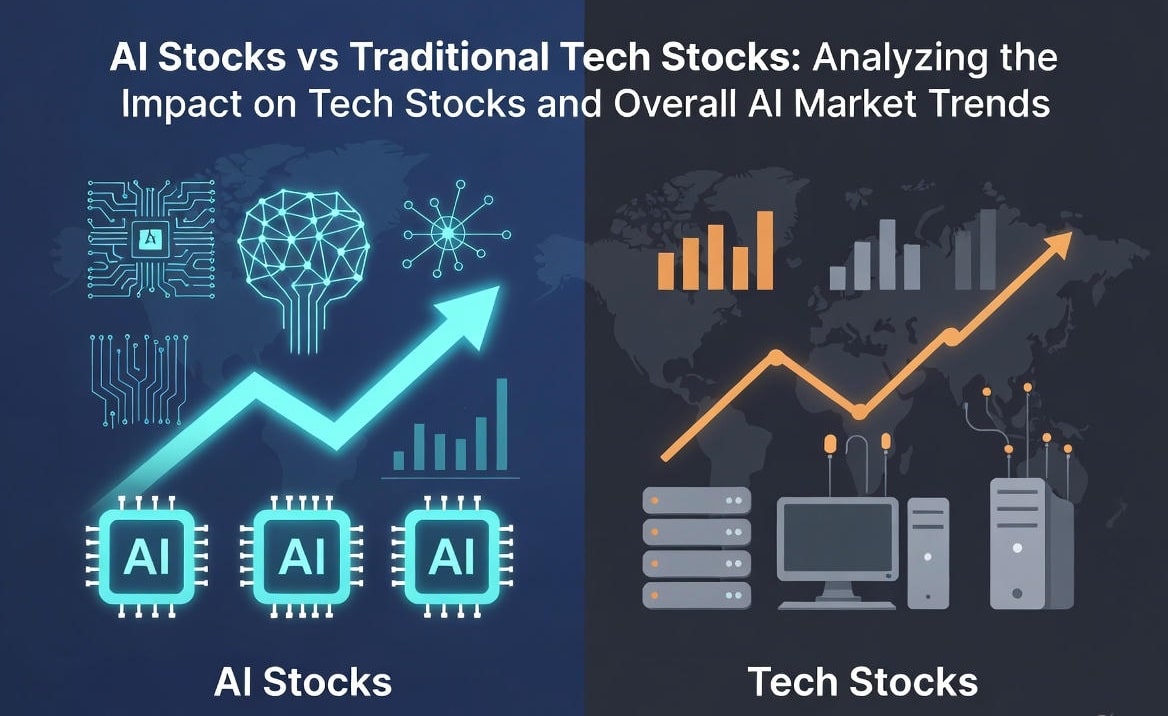 AI Stocks vs Traditional Tech Stocks: Analyzing the Impact on Tech Stocks and Overall AI Market Trends

A

AI

AI

AI

AI Stocks

Tech Stocks